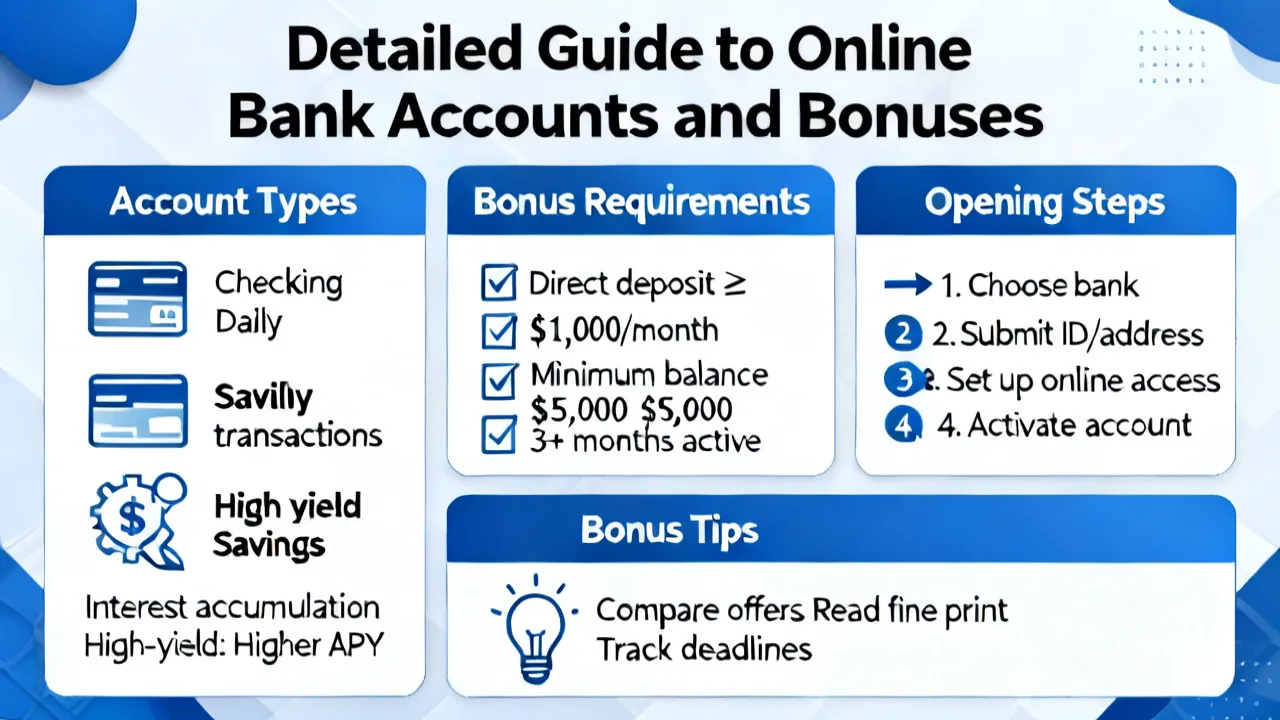 Detailed Guide to Online Bank Accounts and Bonuses

Account Types

Checking Daily

Savilly transactions

High yield Savings

Interest accumulation High-yield: Higher APY

Bonus Requirements

Direct deposit ≥

$1,000/month

Minimum balance $5,000 $5,000

3+ months active

Opening Steps

1. Choose bank

2 2. Submit ID/address

3 2. Set up online access

4 4. Activate account

Bonus Tips

Compare offers Read fine print Track deadlines